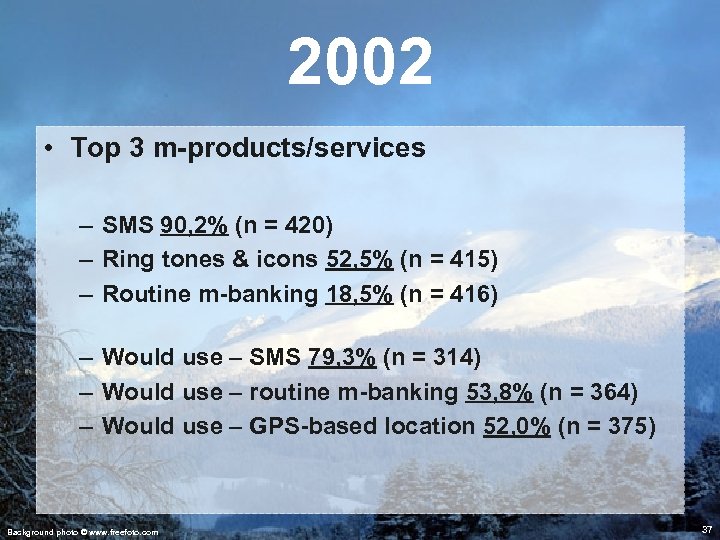 2002

• Top 3 m-products/services

– SMS 90,2% (n = 420)
– Ring tones & icons 52,5% (n = 415)
– Routine m-banking 18,5% (n = 416)

– Would use – SMS 79,3% (n = 314)
– Would use – routine m-banking 53,8% (n = 364)
– Would use – GPS-based location 52,0% (n = 375)

Background photo © www.freefoto.com

37